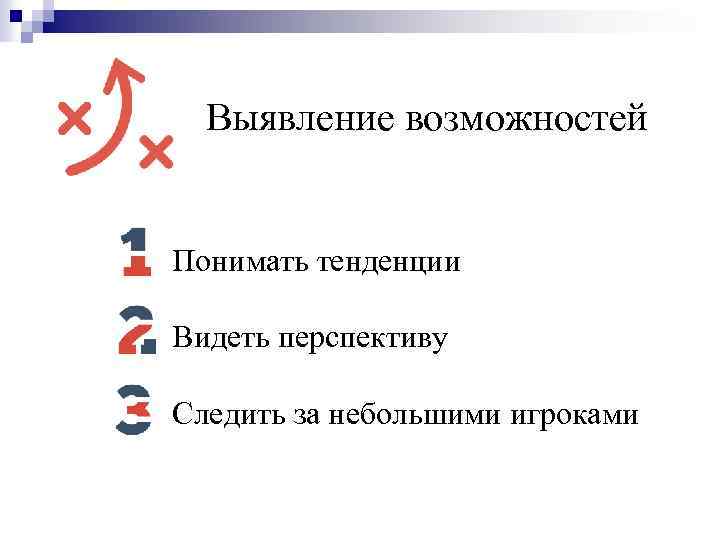 Выявление возможностей

1 Понимать тенденции

2 Видеть перспективу

3 Следить за небольшими игроками